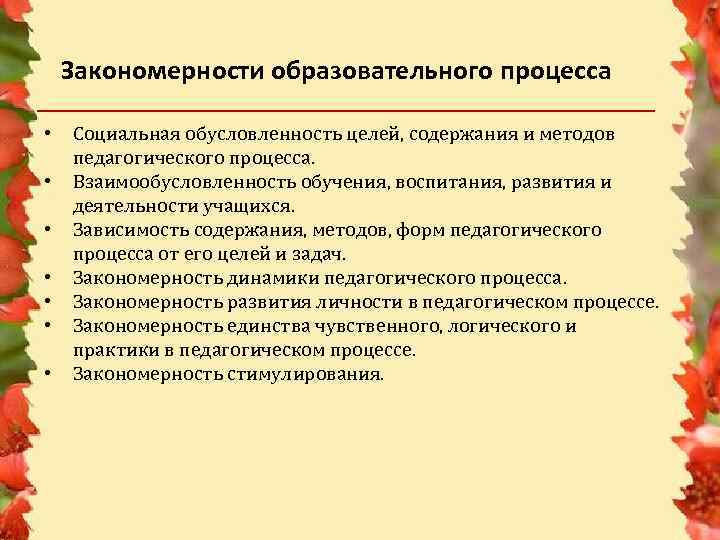 Закономерности образовательного процесса

• Социальная обусловленность целей, содержания и методов педагогического процесса.
• Взаимообусловленность обучения, воспитания, развития и деятельности учащихся.
• Зависимость содержания, методов, форм педагогического процесса от его целей и задач.
• Закономерность динамики педагогического процесса.
• Закономерность развития личности в педагогическом процессе.
• Закономерность единства чувственного, логического и практики в педагогическом процессе.
• Закономерность стимулирования.